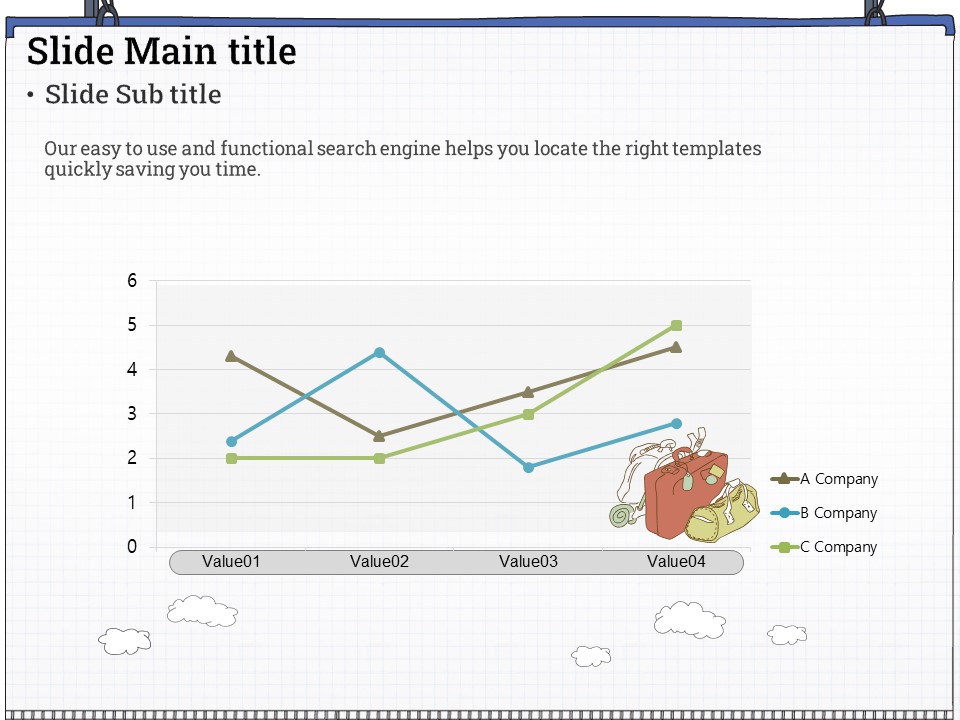 Slide Main title

• Slide Sub title

Our easy to use and functional search engine helps you locate the right templates quickly saving you time.

6
5
4
3
2
1
0

Value01 Value02 Value03 Value04

A Company
B Company
C Company